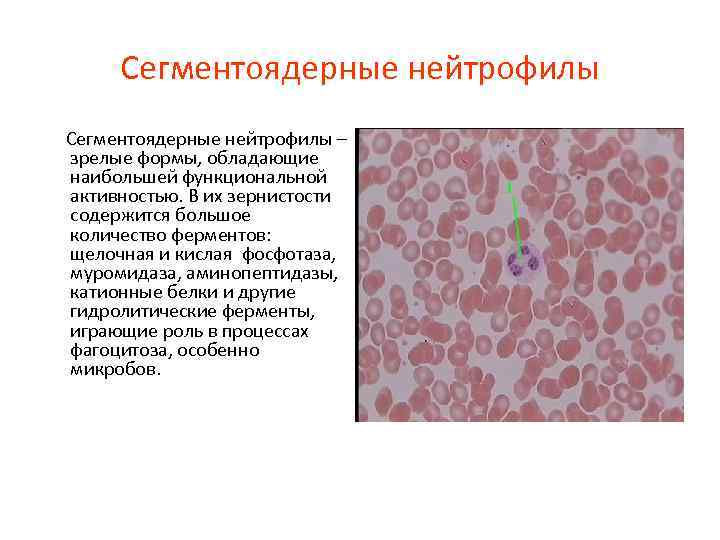 Сегментоядерные нейтрофилы

Сегментоядерные нейтрофилы – зрелые формы, обладающие наибольшей функциональной активностью. В их зернистости содержится большое количество ферментов: щелочная и кислая фосфотаза, муромидаза, аминопептидазы, катионные белки и другие гидролитические ферменты, играющие роль в процессах фагоцитоза, особенно микробов.